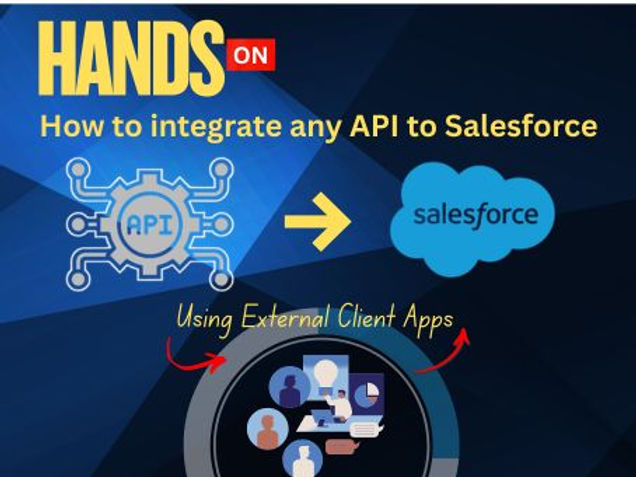 HANDS ON

How to integrate any API to Salesforce

API

salesforce

Using External Client Apps